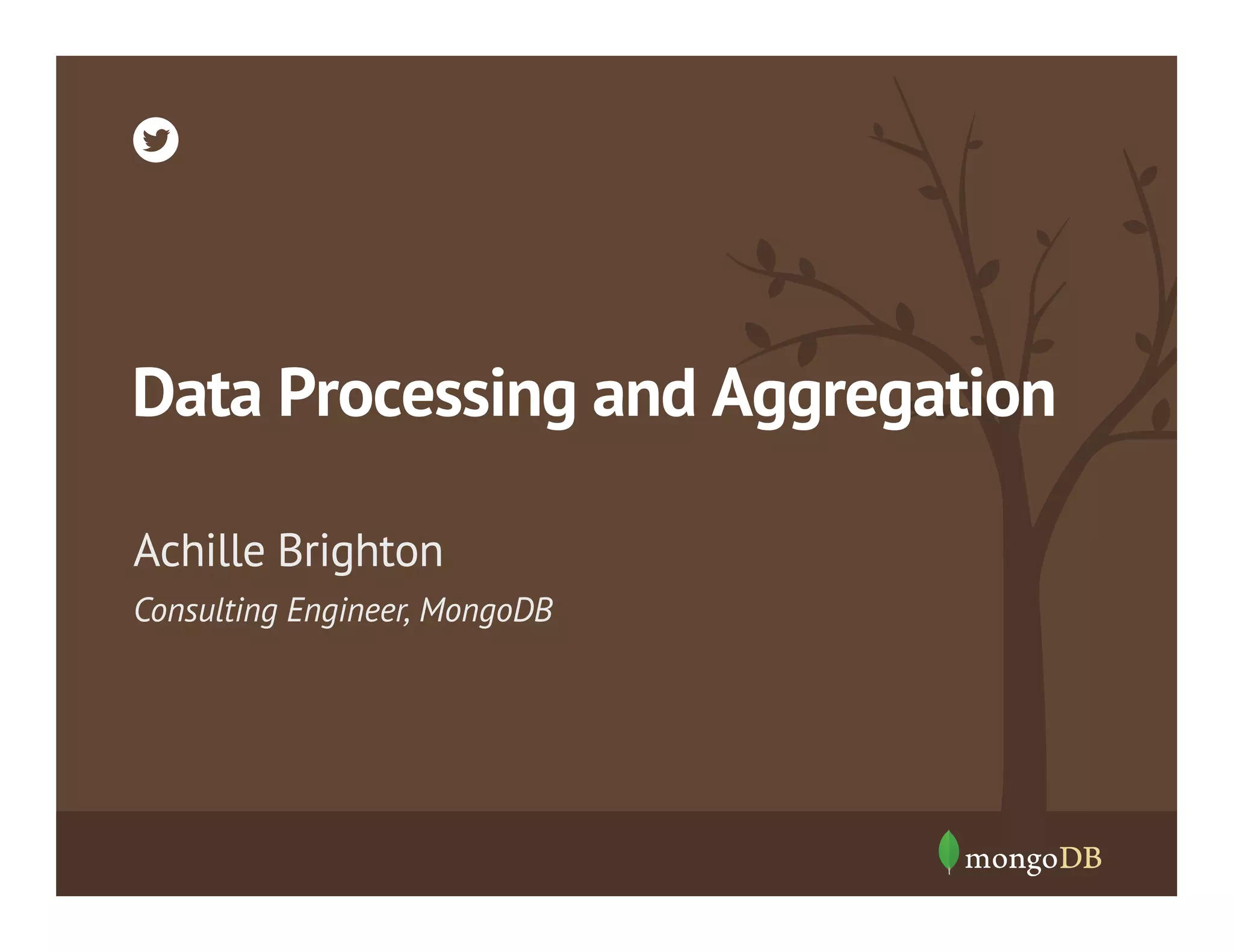 Data Processing and Aggregation

Achille Brighton

Consulting Engineer, MongoDB

mongoDB